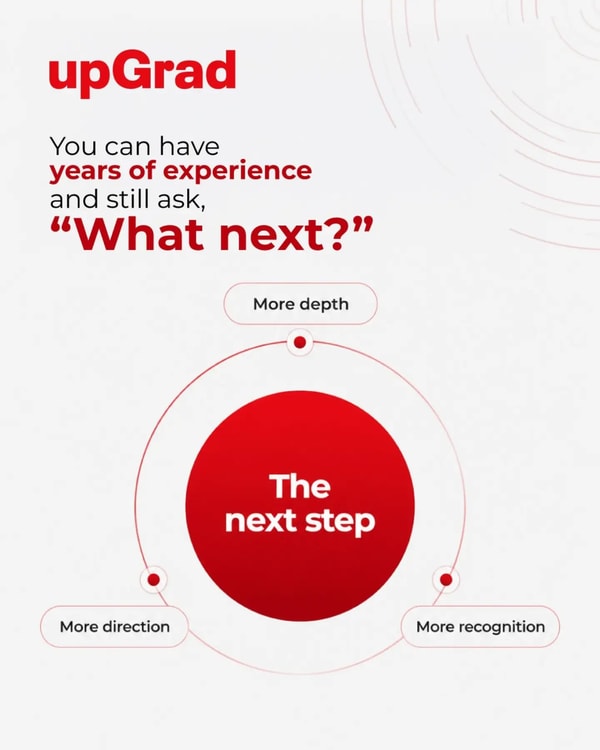 upGrad

You can have
years of experience
and still ask,
“What next?”

More depth

The next step

More direction

More recognition